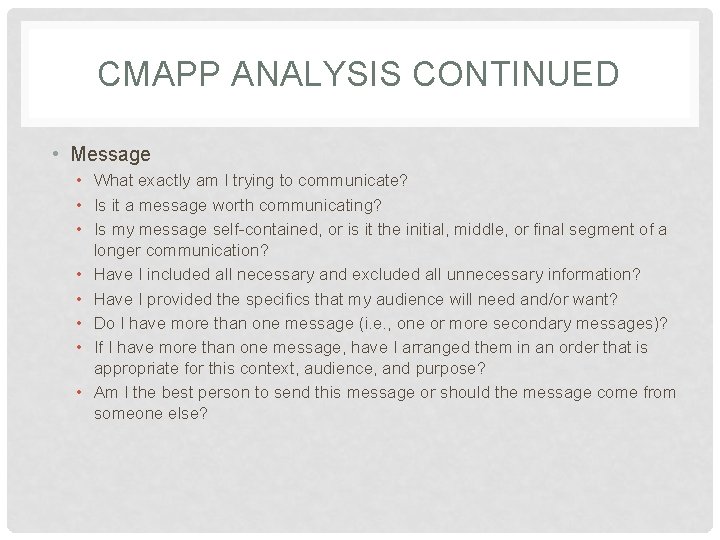 CMAPP ANALYSIS CONTINUED

• Message
  • What exactly am I trying to communicate?
  • Is it a message worth communicating?
  • Is my message self-contained, or is it the initial, middle, or final segment of a longer communication?
  • Have I included all necessary and excluded all unnecessary information?
  • Have I provided the specifics that my audience will need and/or want?
  • Do I have more than one message (i.e., one or more secondary messages)?
  • If I have more than one message, have I arranged them in an order that is appropriate for this context, audience, and purpose?
  • Am I the best person to send this message or should the message come from someone else?